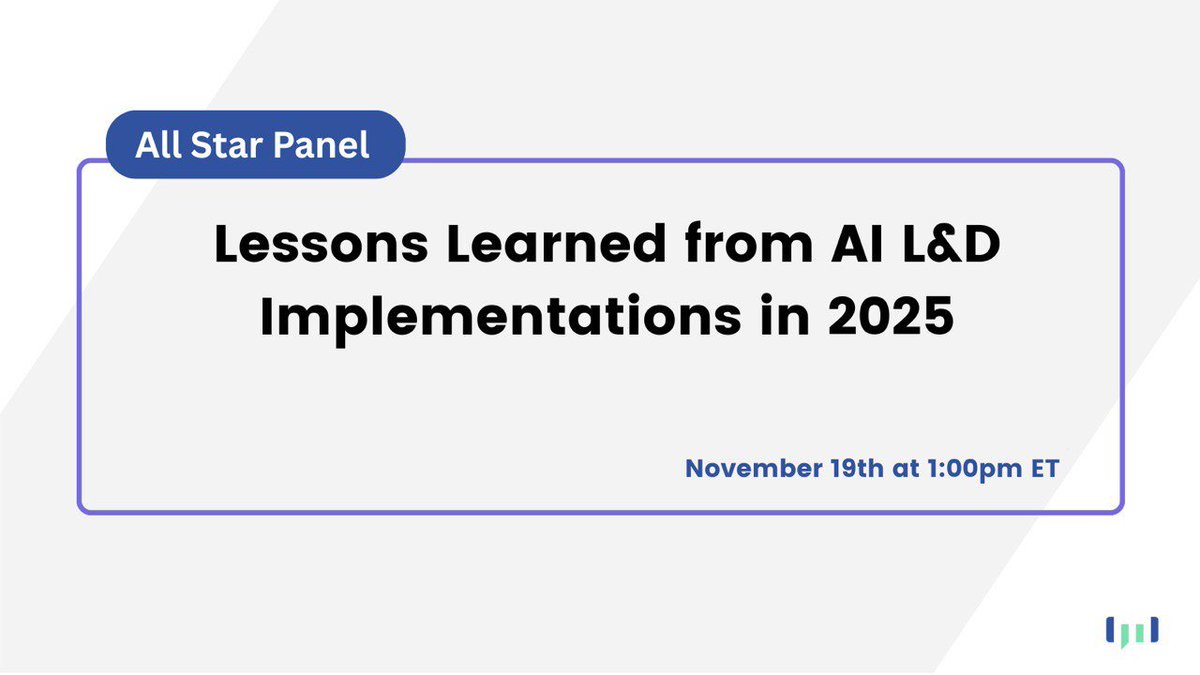 All Star Panel

Lessons Learned from AI L&D Implementations in 2025

November 19th at 1:00pm ET